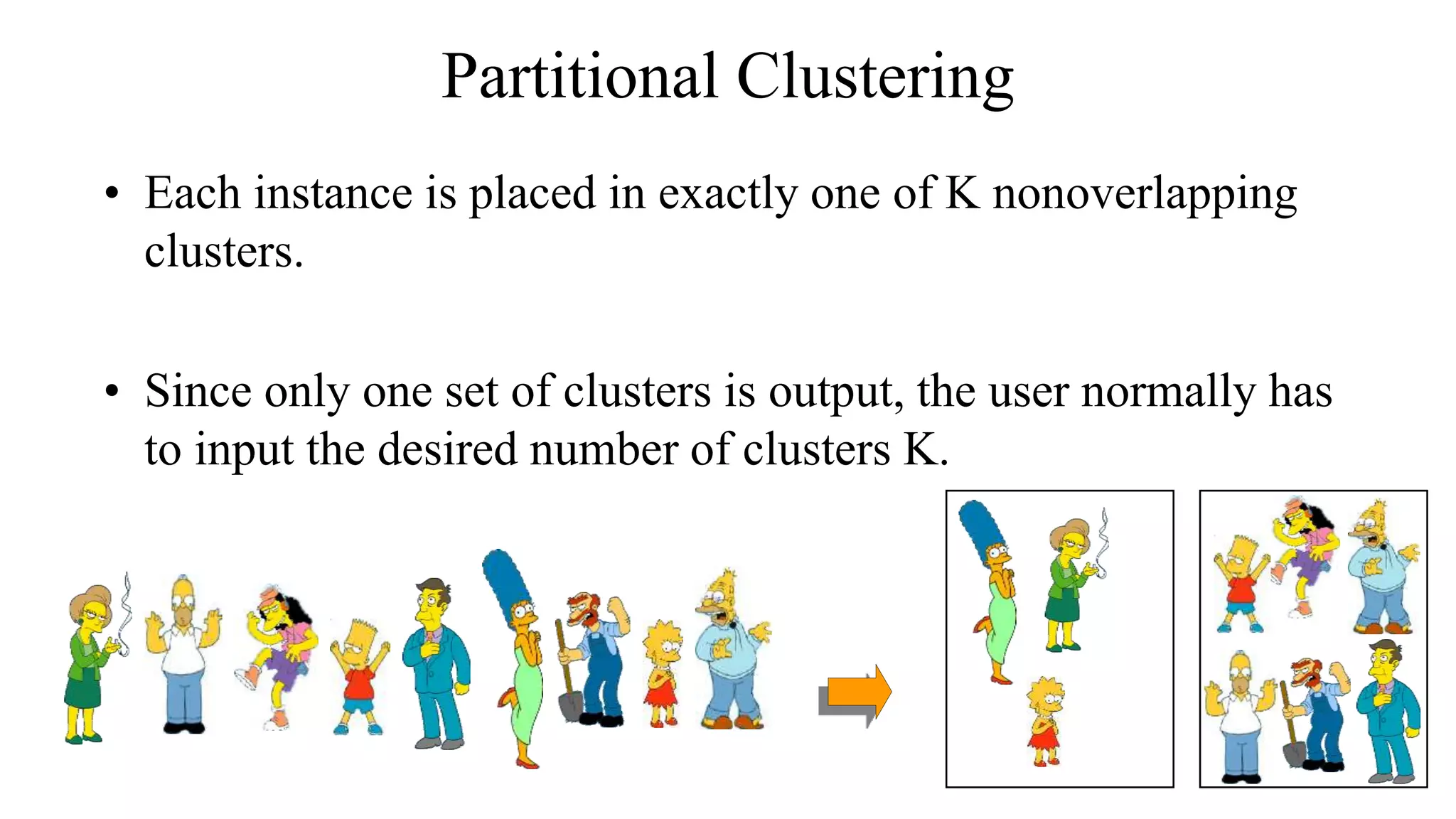 Partitional Clustering

• Each instance is placed in exactly one of K nonoverlapping clusters.

• Since only one set of clusters is output, the user normally has to input the desired number of clusters K.